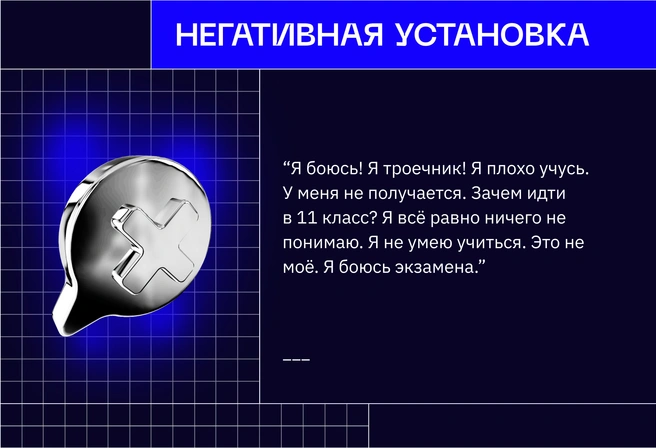 НЕГАТИВНАЯ УСТАНОВКА

“Я боюсь! Я троечник! Я плохо учусь. У меня не получается. Зачем идти в 11 класс? Я всё равно ничего не понимаю. Я не умею учиться. Это не моё. Я боюсь экзамена.”